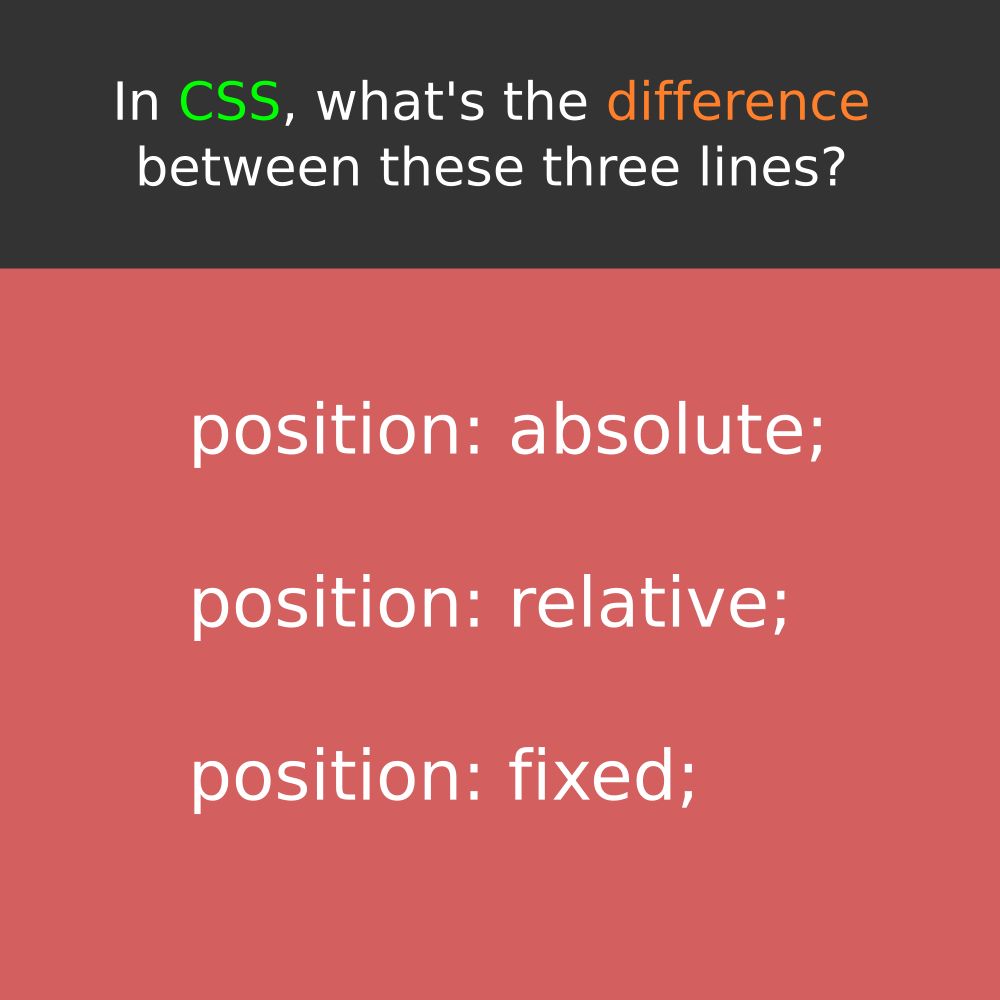 In CSS, what's the difference between these three lines?

position: absolute;

position: relative;

position: fixed;